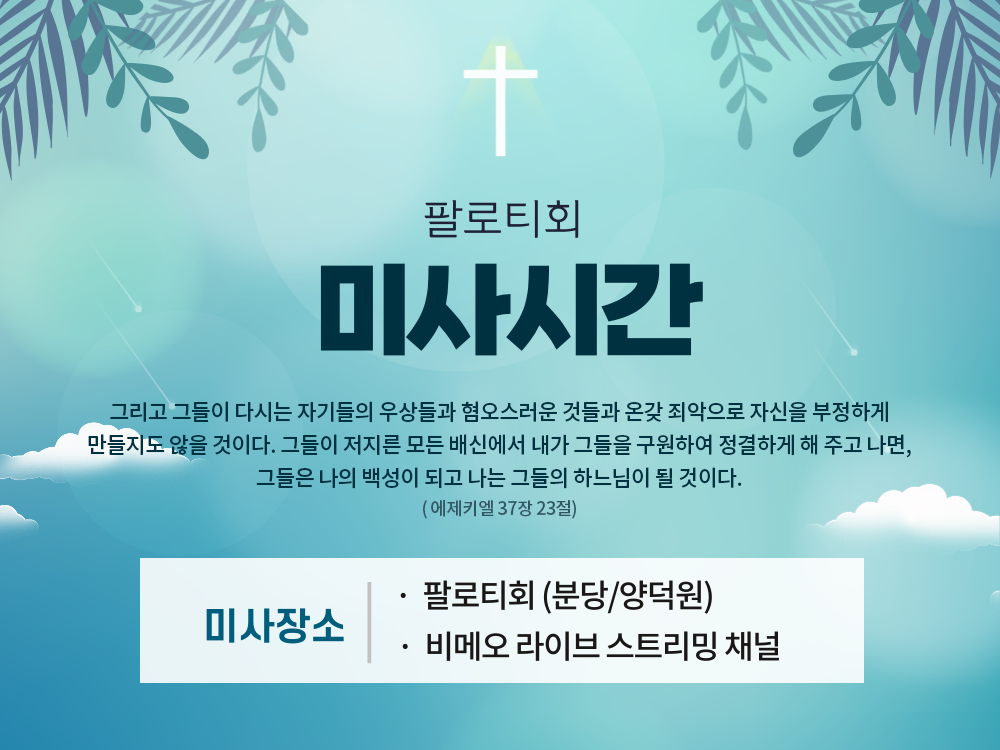 팔로티회

미사시간

그리고 그들이 다시는 자기들의 우상들과 혐오스러운 것들과 온갖 죄악으로 자신을 부정하게 만들지도 않을 것이다. 그들이 저지른 모든 배신에서 내가 그들을 구원하여 정결하게 해 주고 나면, 그들은 나의 백성이 되고 나는 그들의 하느님이 될 것이다.

( 에제키엘 37장 23절)

미사장소

· 팔로티회 (분당/양덕원)
· 비메오 라이브 스트리밍 채널